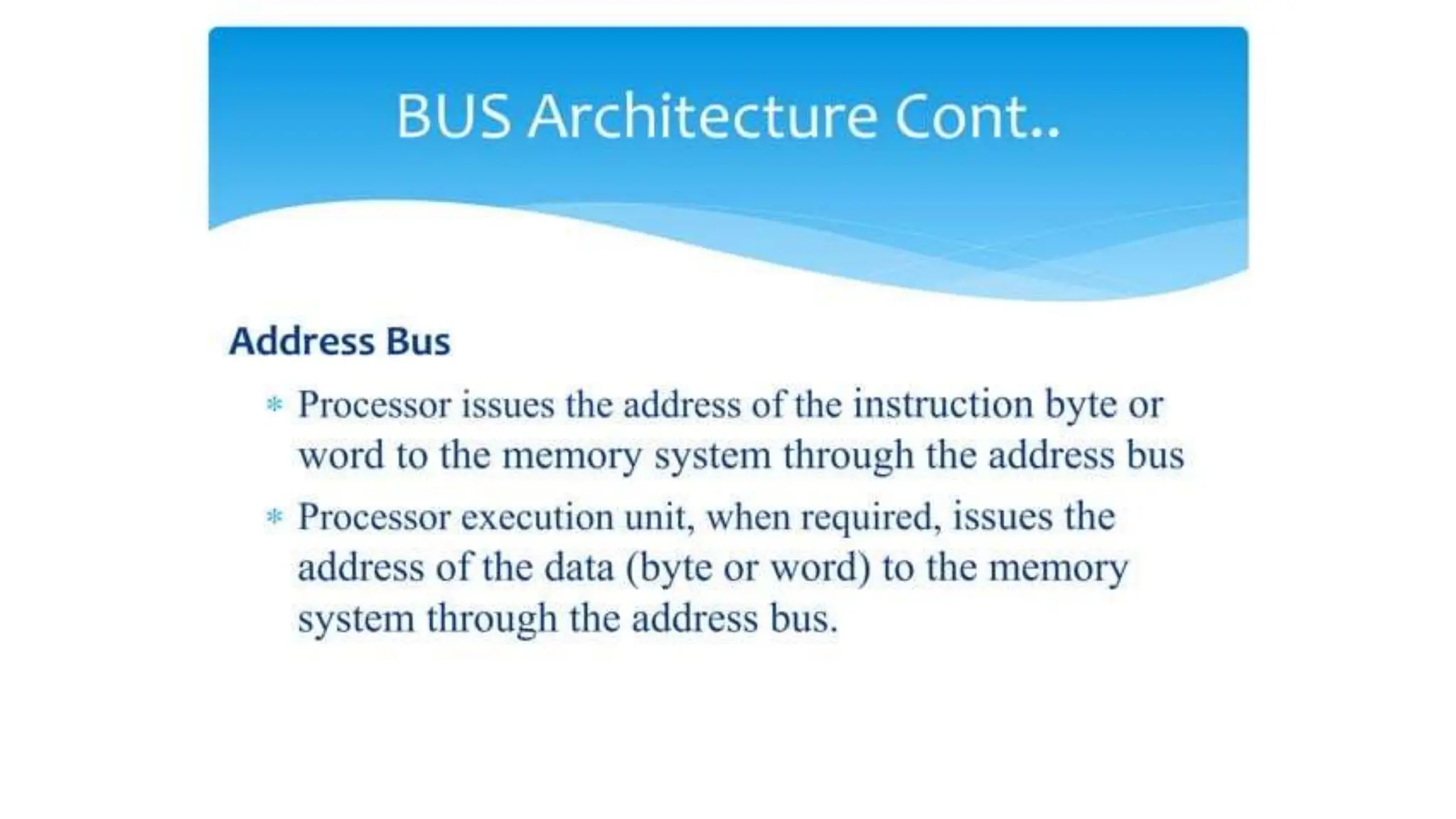 BUS Architecture Cont..

Address Bus

* Processor issues the address of the instruction byte or word to the memory system through the address bus
* Processor execution unit, when required, issues the address of the data (byte or word) to the memory system through the address bus.